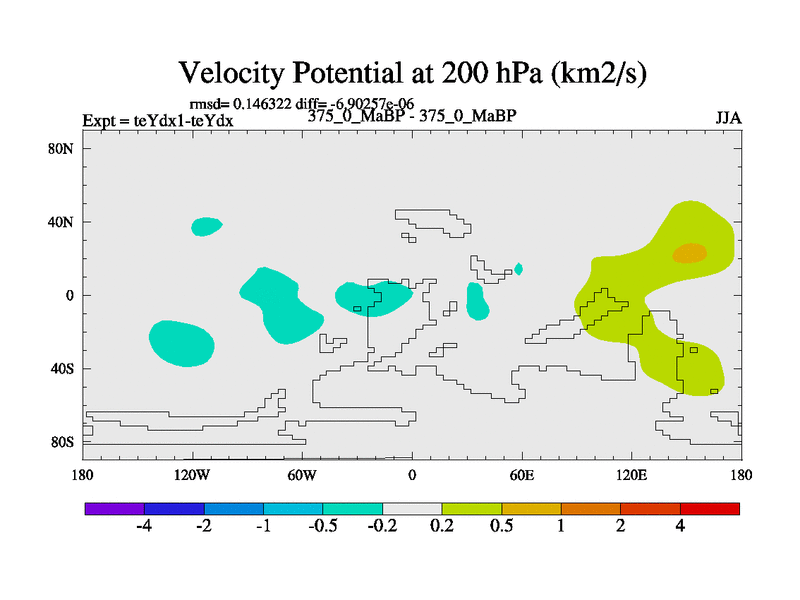 Velocity Potential at 200 hPa (km2/s)

rmsd= 0.146322 diff= -6.90257e-06
Expt = teYdx1-teYdx 375_0_MaBP - 375_0_MaBP JJA

80N
40N
0
40S
80S

180 120W 60W 0 60E 120E 180

-4 -2 -1 -0.5 -0.2 0.2 0.5 1 2 4